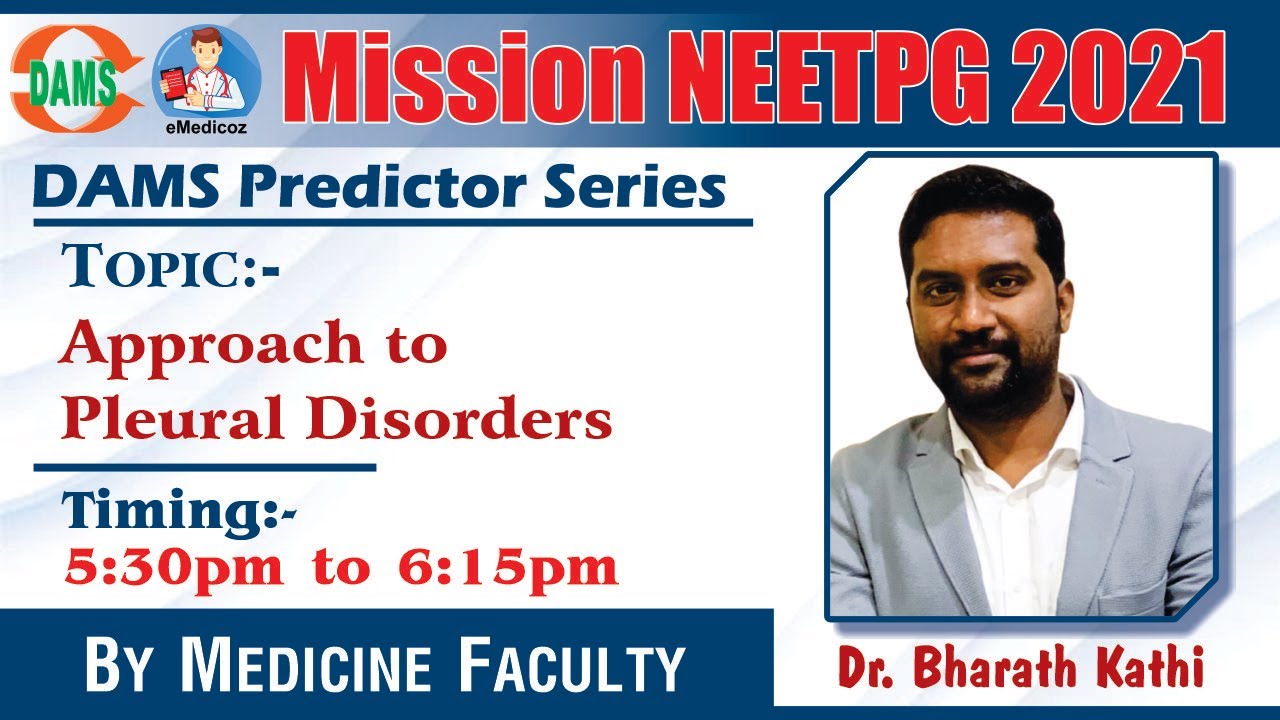 DAMS

eMedicoz

Mission NEETPG 2021

DAMS Predictor Series

TOPIC:-

Approach to Pleural Disorders

Timing:-

5:30pm to 6:15pm

BY MEDICINE FACULTY

Dr. Bharath Kathi